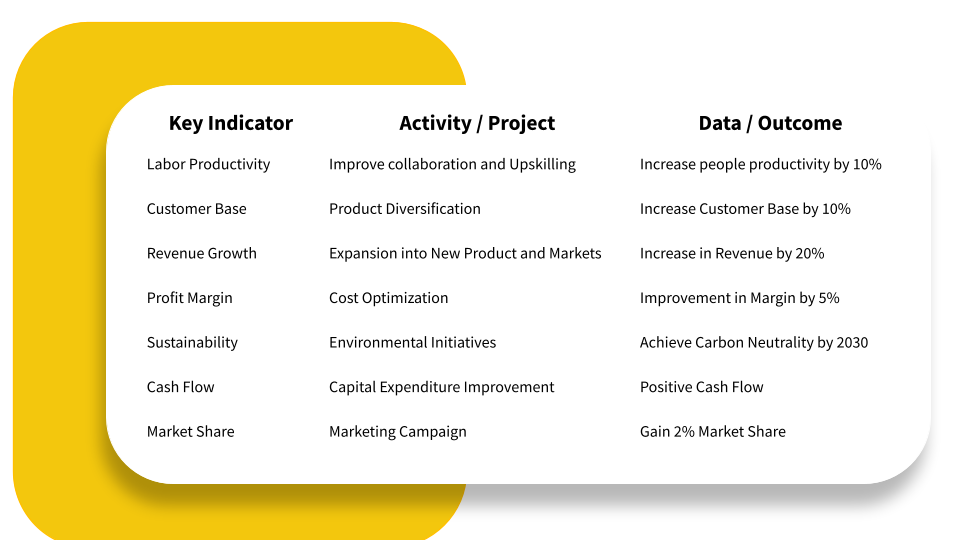 | Key Indicator | Activity / Project | Data / Outcome |
|---|---|---|
| Labor Productivity | Improve collaboration and Upskilling | Increase people productivity by 10% |
| Customer Base | Product Diversification | Increase Customer Base by 10% |
| Revenue Growth | Expansion into New Product and Markets | Increase in Revenue by 20% |
| Profit Margin | Cost Optimization | Improvement in Margin by 5% |
| Sustainability | Environmental Initiatives | Achieve Carbon Neutrality by 2030 |
| Cash Flow | Capital Expenditure Improvement | Positive Cash Flow |
| Market Share | Marketing Campaign | Gain 2% Market Share |